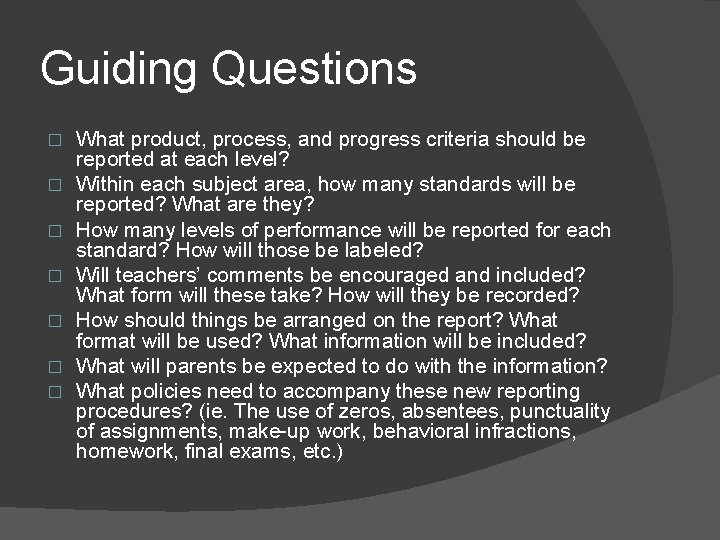 Guiding Questions

□ What product, process, and progress criteria should be reported at each level?
□ Within each subject area, how many standards will be reported? What are they?
□ How many levels of performance will be reported for each standard? How will those be labeled?
□ Will teachers' comments be encouraged and included? What form will these take? How will they be recorded?
□ How should things be arranged on the report? What format will be used? What information will be included?
□ What will parents be expected to do with the information?
□ What policies need to accompany these new reporting procedures? (ie. The use of zeros, absentees, punctuality of assignments, make-up work, behavioral infractions, homework, final exams, etc.)